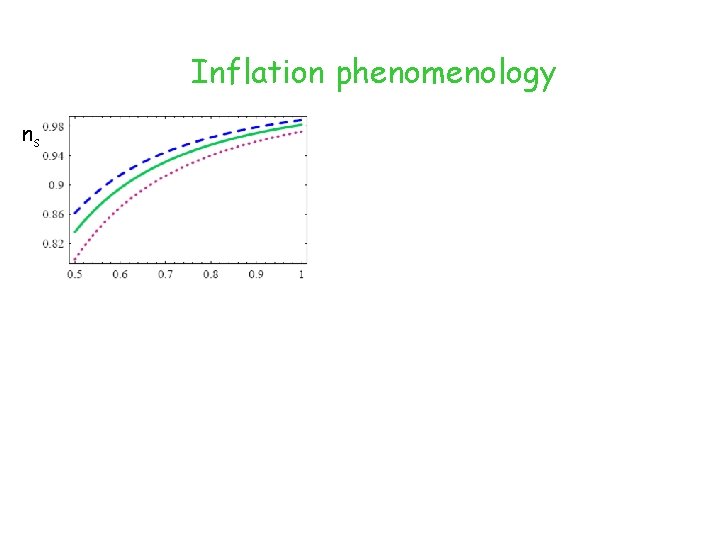 Inflation phenomenology

$n_s$

0.98
0.94
0.9
0.86
0.82

0.5 0.6 0.7 0.8 0.9 1